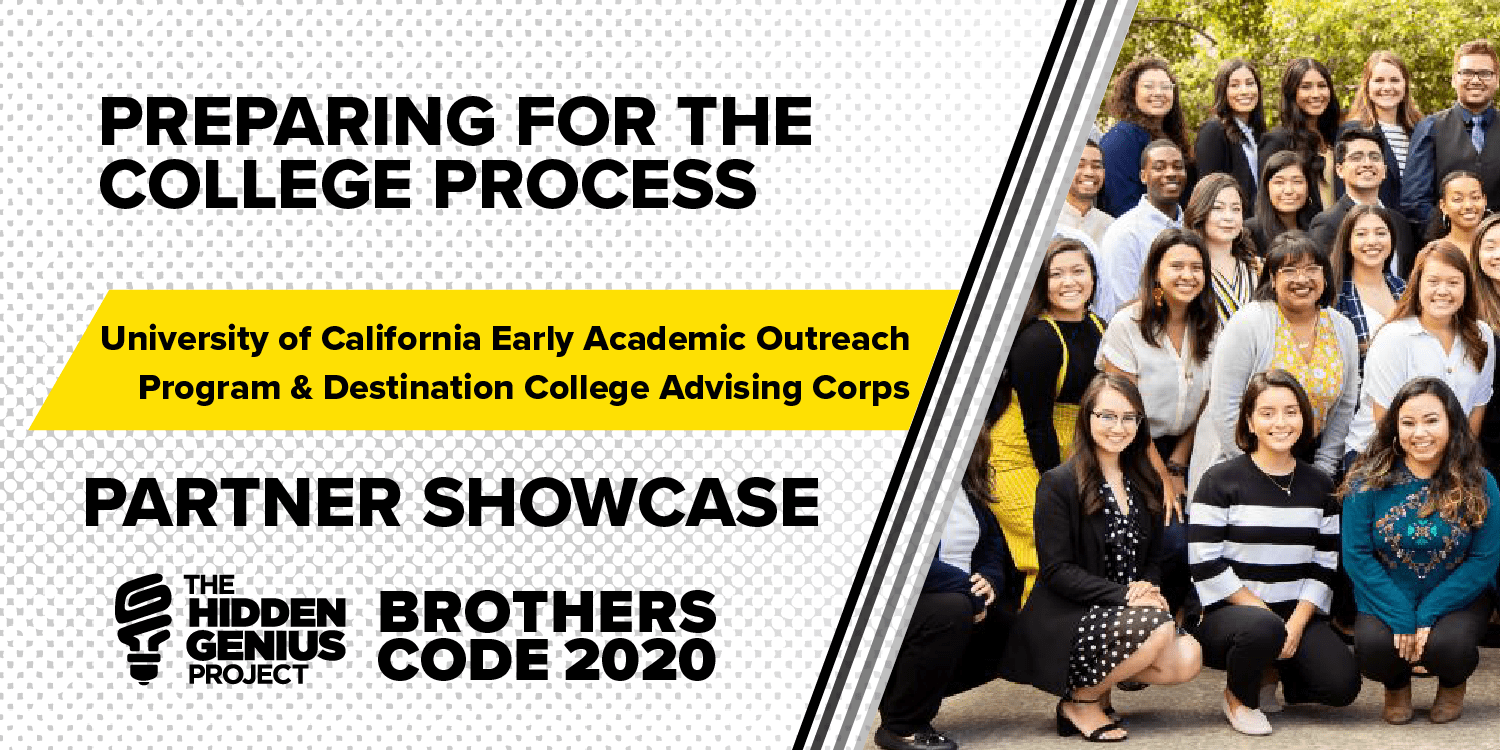 PREPARING FOR THE COLLEGE PROCESS

University of California Early Academic Outreach Program & Destination College Advising Corps

PARTNER SHOWCASE

THE HIDDEN GENIUS PROJECT

BROTHERS CODE 2020